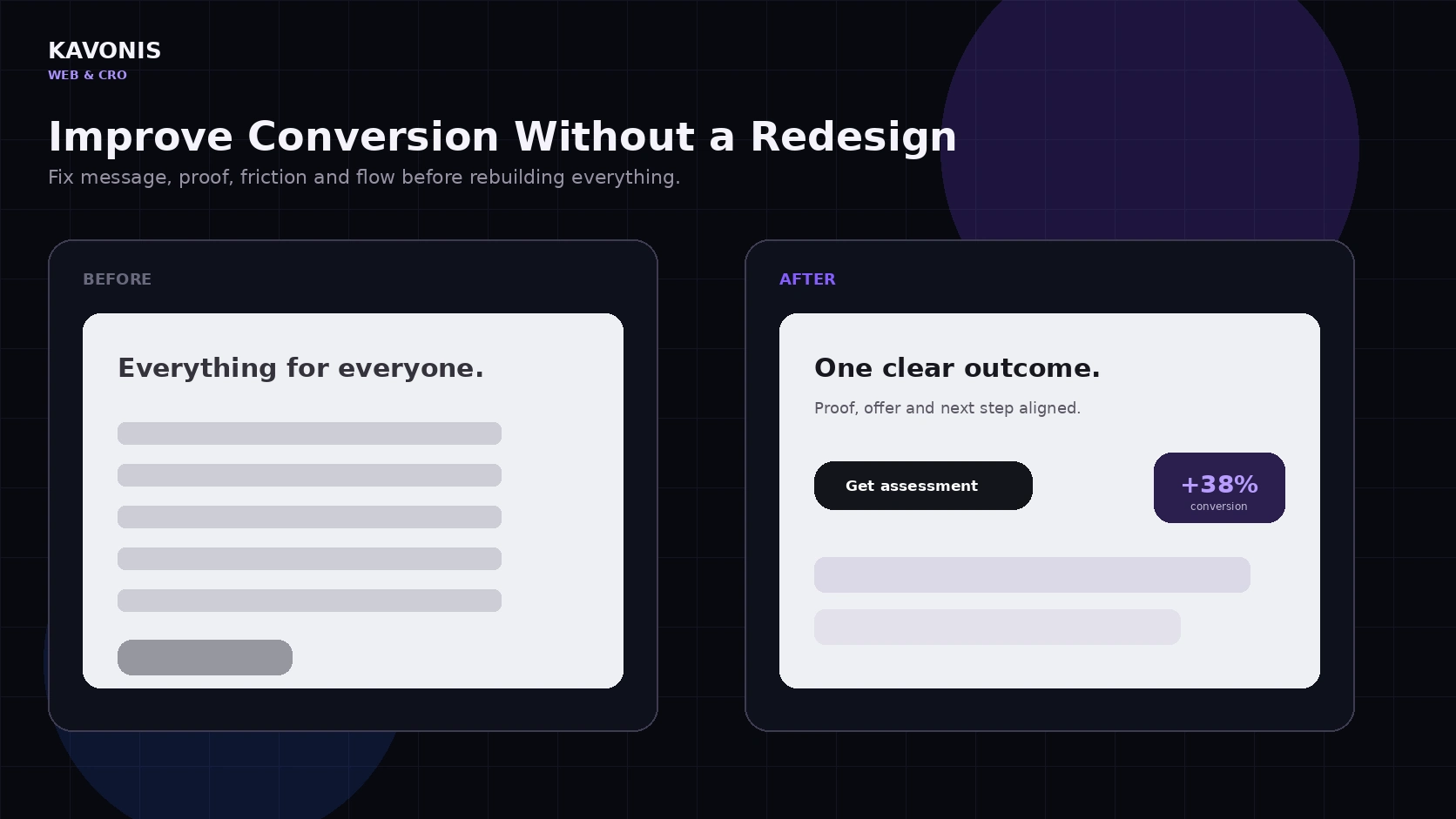 KAVONIS
WEB & CRO

Improve Conversion Without a Redesign
Fix message, proof, friction and flow before rebuilding everything.

BEFORE

Everything for everyone.

AFTER

One clear outcome.

Proof, offer and next step aligned.

Get assessment

+38%
conversion